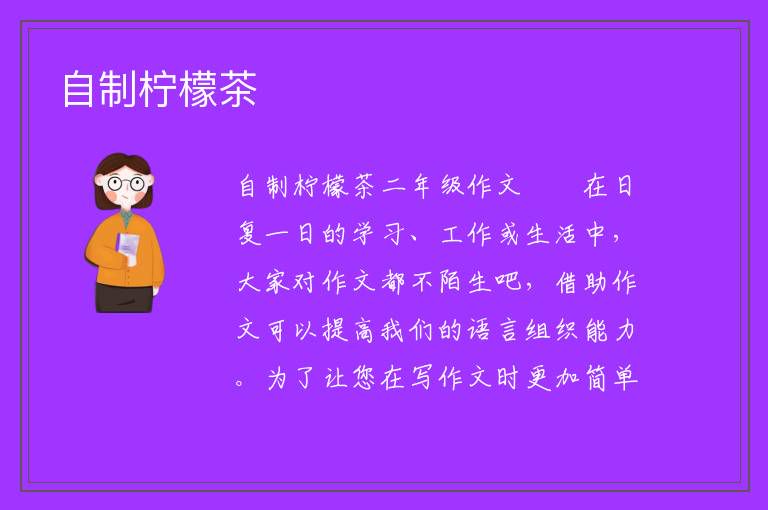 自制柠檬茶

自制柠檬茶二年级作文　　在日复一日的学习、工作或生活中，大家对作文都不陌生吧，借助作文可以提高我们的语言组织能力。为了让您在写作文时更加简单